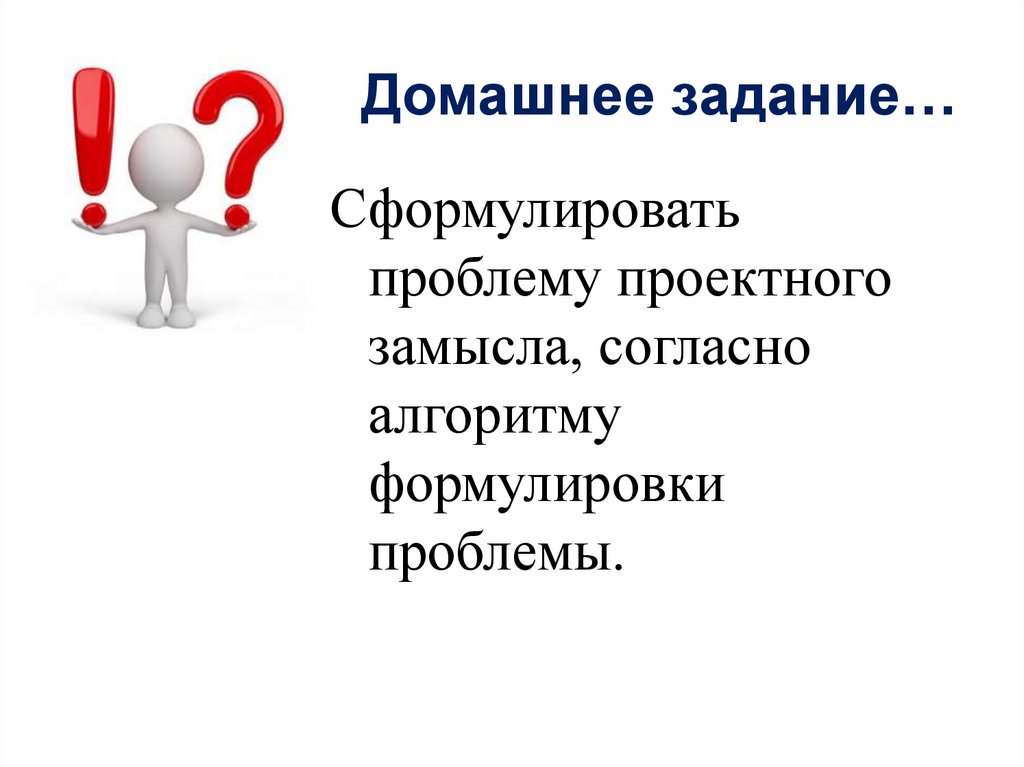 Домашнее задание…

Сформулировать проблему проектного замысла, согласно алгоритму формулировки проблемы.